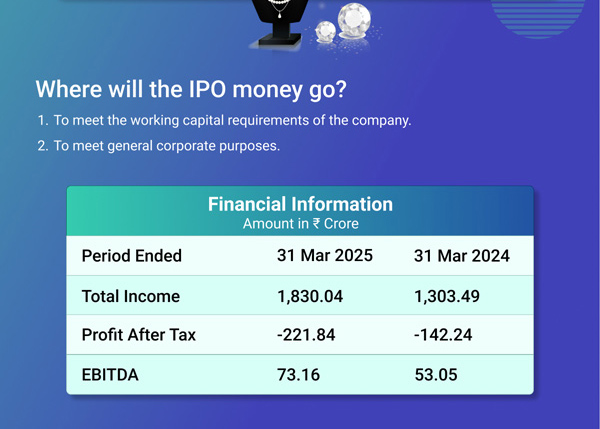 Where will the IPO money go?

1. To meet the working capital requirements of the company.

2. To meet general corporate purposes.

Financial Information
Amount in ₹ Crore

| Period Ended | 31 Mar 2025 | 31 Mar 2024 |
|---|---|---|
| Total Income | 1,830.04 | 1,303.49 |
| Profit After Tax | -221.84 | -142.24 |
| EBITDA | 73.16 | 53.05 |